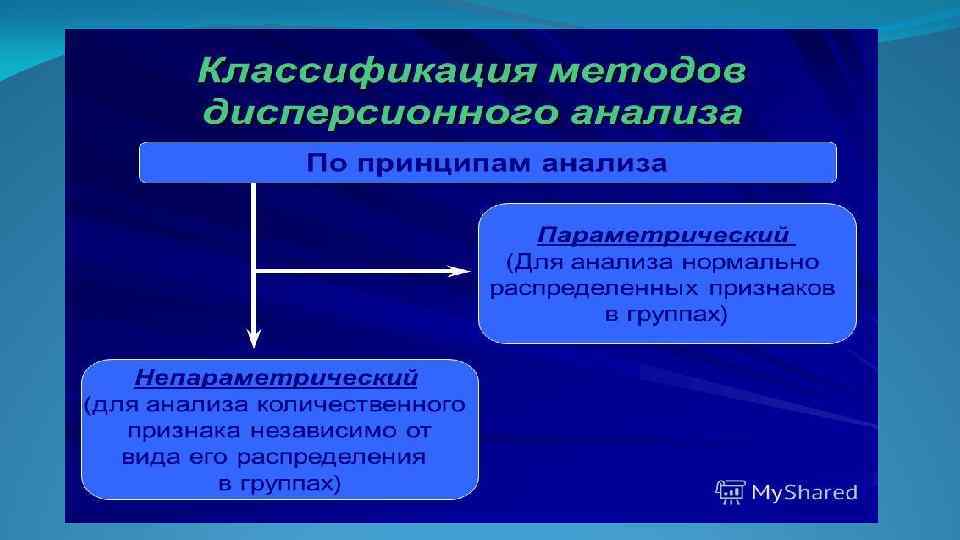 Классификация методов дисперсионного анализа

По принципам анализа

Параметрический
(Для анализа нормально распределенных признаков в группах)

Непараметрический
(для анализа количественного признака независимо от вида его распределения в группах)

MyShared